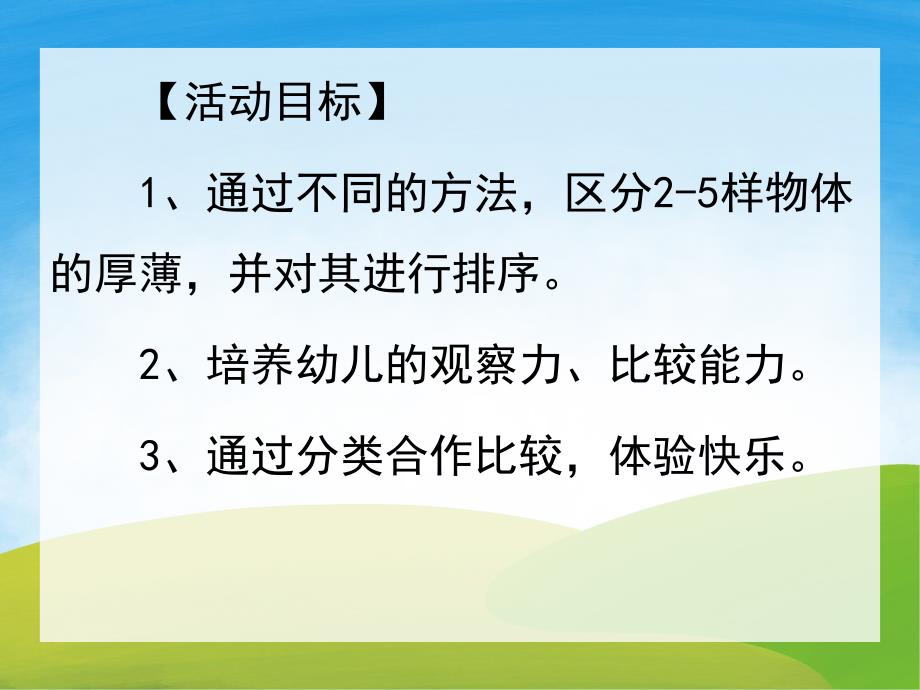 【活动目标】

1、通过不同的方法，区分2-5样物体的厚薄，并对其进行排序。

2、培养幼儿的观察力、比较能力。

3、通过分类合作比较，体验快乐。